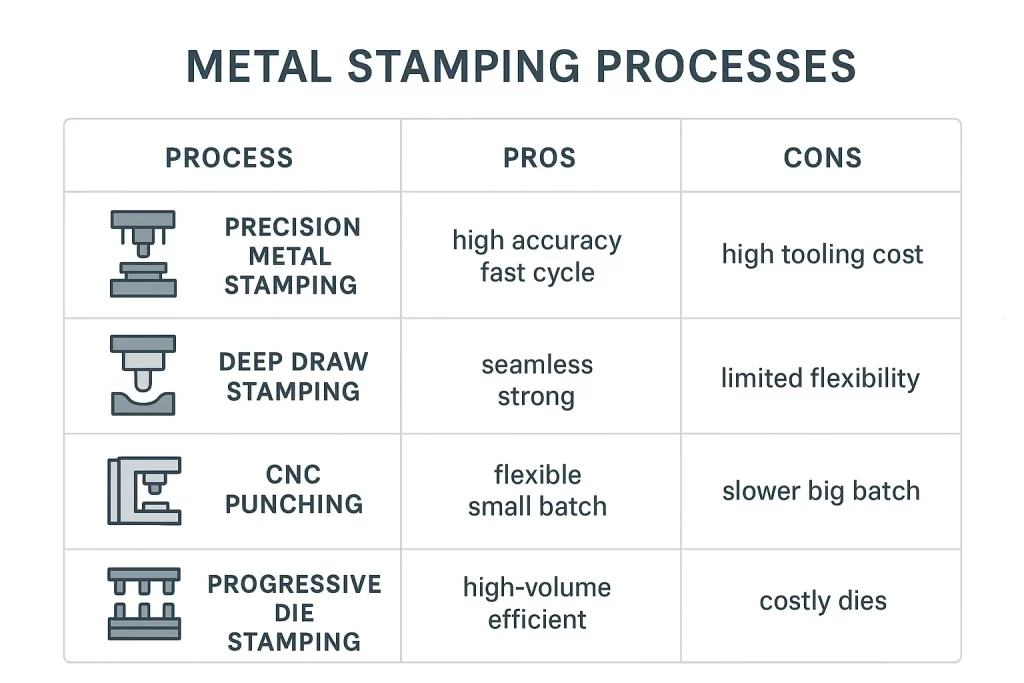 METAL STAMPING PROCESSES

| PROCESS | PROS | CONS |
|---|---|---|
| PRECISION METAL STAMPING | high accuracy fast cycle | high tooling cost |
| DEEP DRAW STAMPING | seamless strong | limited flexibility |
| CNC PUNCHING | flexible small batch | slower big batch |
| PROGRESSIVE DIE STAMPING | high-volume efficient | costly dies |